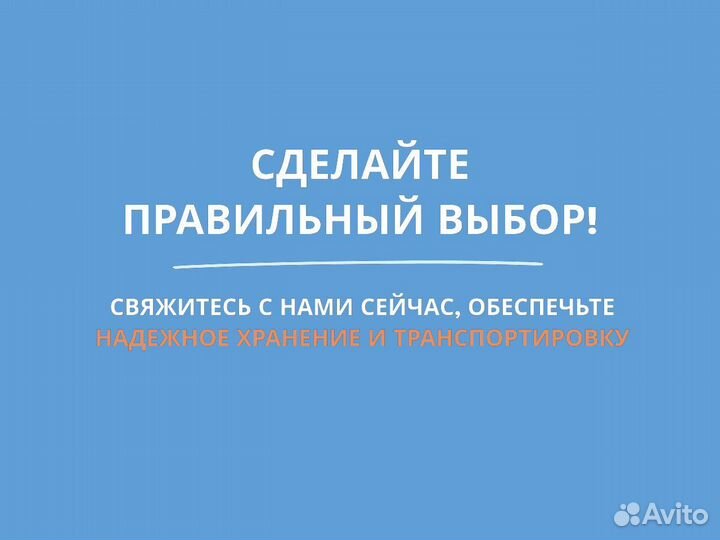 СДЕЛАЙТЕ ПРАВИЛЬНЫЙ ВЫБОР!

СВЯЖИТЕСЬ С НАМИ СЕЙЧАС, ОБЕСПЕЧЬТЕ НАДЕЖНОЕ ХРАНЕНИЕ И ТРАНСПОРТИРОВКУ

Avito